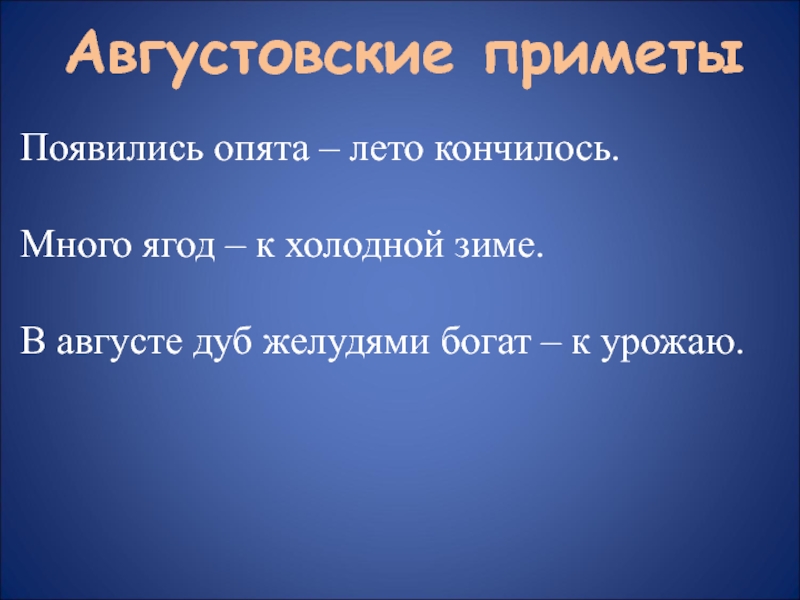 Августовские приметы

Появились опята – лето кончилось.

Много ягод – к холодной зиме.

В августе дуб желудями богат – к урожаю.